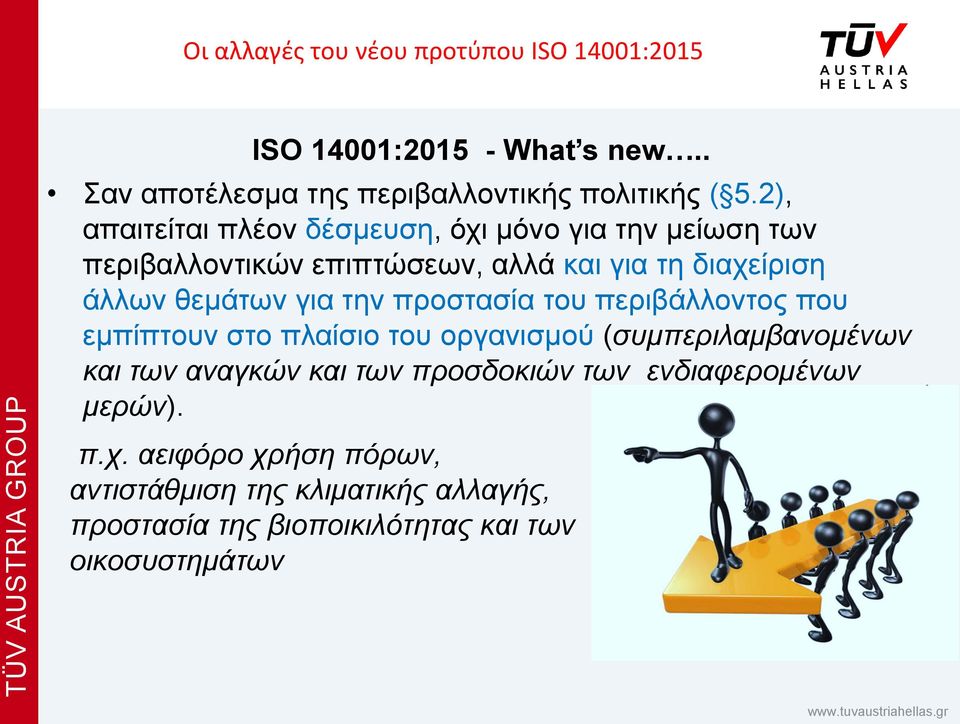 Οι αλλαγές του νέου προτύπου ISO 14001:2015

TÜV AUSTRIA HELLAS

ISO 14001:2015 - What's new…..

• Σαν αποτέλεσμα της περιβαλλοντικής πολιτικής (§5.2), απαιτείται πλέον δέσμευση, όχι μόνο για την μείωση των περιβαλλοντικών επιπτώσεων, αλλά και για τη διαχείριση άλλων θεμάτων για την προστασία του περιβάλλοντος που εμπίπτουν στο πλαίσιο του οργανισμού (συμπεριλαμβανομένων και των αναγκών και των προσδοκιών των ενδιαφερομένων μερών).

π.χ. αειφόρο χρήση πόρων, αντιστάθμιση της κλιματικής αλλαγής, προστασία της βιοποικιλότητας και των οικοσυστημάτων

TÜV AUSTRIA GROUP

www.tuvaustriahellas.gr